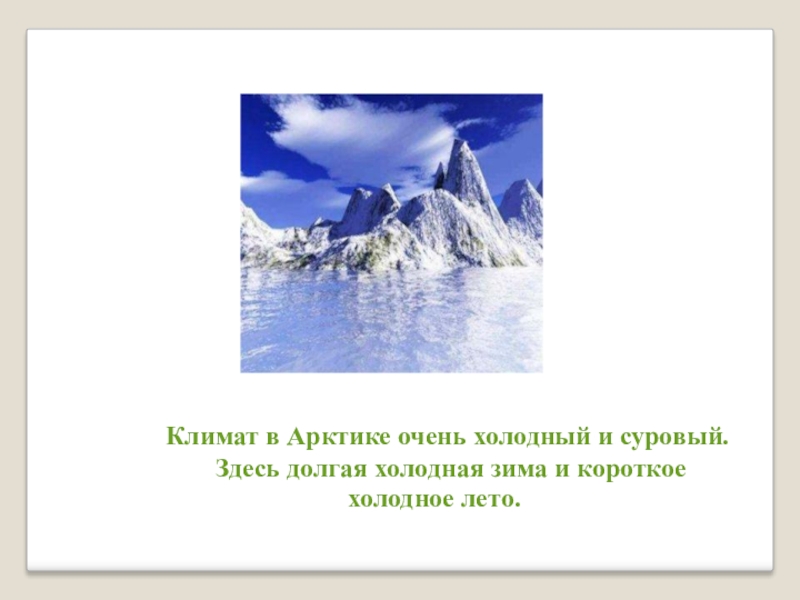 Климат в Арктике очень холодный и суровый. Здесь долгая холодная зима и короткое холодное лето.